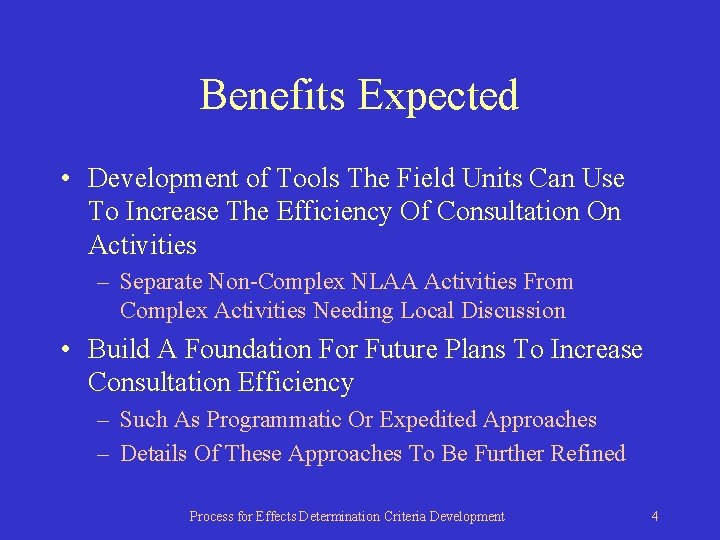 Benefits Expected

• Development of Tools The Field Units Can Use To Increase The Efficiency Of Consultation On Activities

– Separate Non-Complex NLAA Activities From Complex Activities Needing Local Discussion

• Build A Foundation For Future Plans To Increase Consultation Efficiency

– Such As Programmatic Or Expedited Approaches

– Details Of These Approaches To Be Further Refined

Process for Effects Determination Criteria Development

4